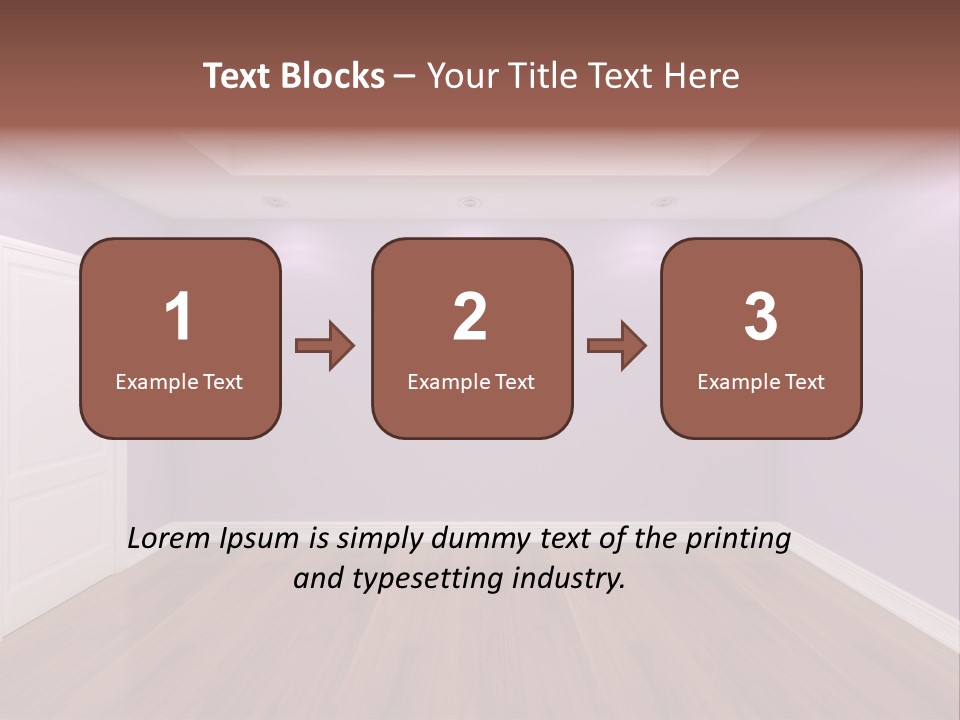 Text Blocks – Your Title Text Here

1
Example Text

2
Example Text

3
Example Text

Lorem Ipsum is simply dummy text of the printing and typesetting industry.